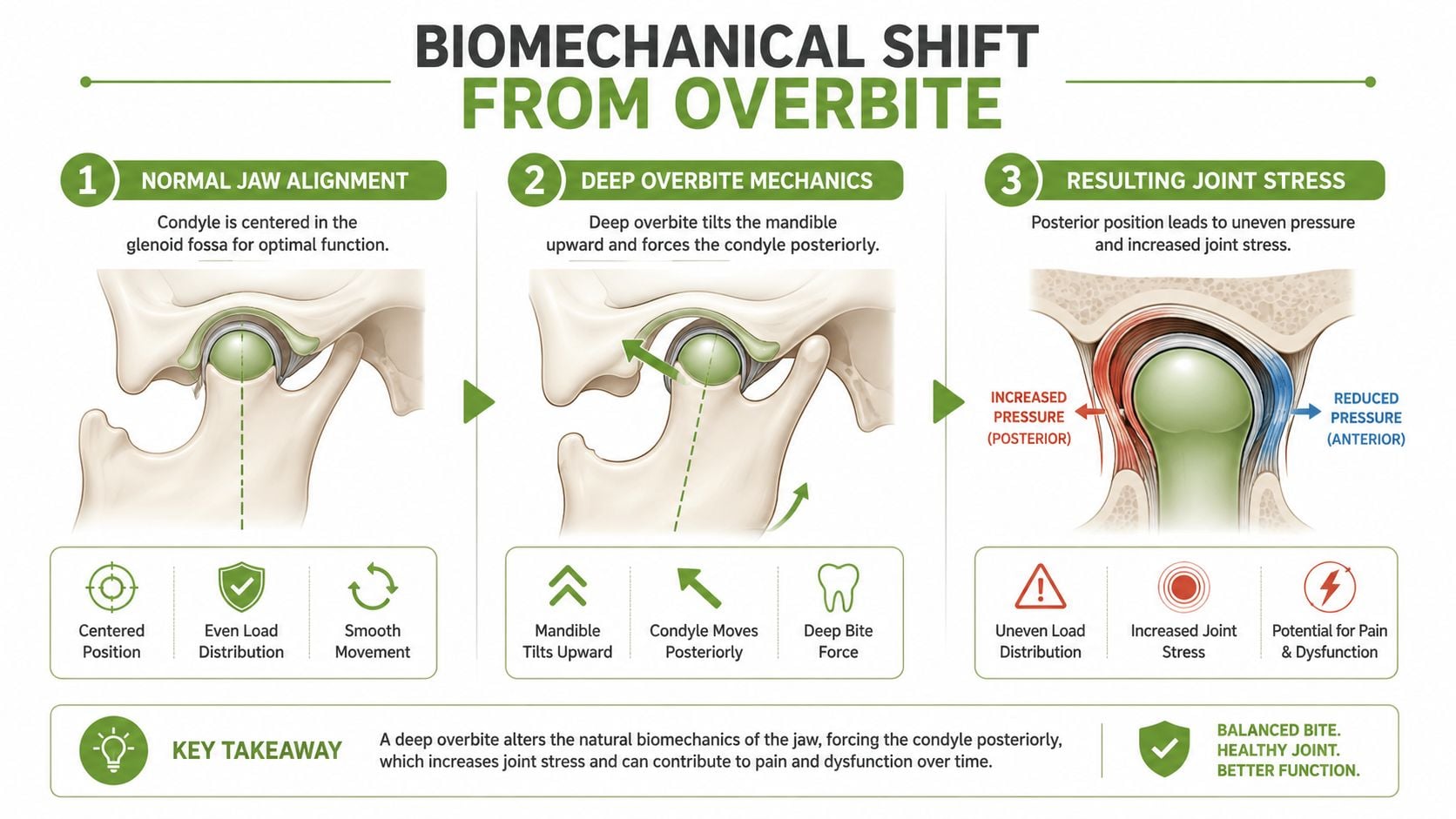 BIOMECHANICAL SHIFT
FROM OVERBITE

1 NORMAL JAW ALIGNMENT

Condyle is centered in the glenoid fossa for optimal function.

Centered Position

Even Load Distribution

Smooth Movement

2 DEEP OVERBITE MECHANICS

Deep overbite tilts the mandible upward and forces the condyle posteriorly.

Mandible Tilts Upward

Condyle Moves Posteriorly

Deep Bite Force

3 RESULTING JOINT STRESS

Posterior position leads to uneven pressure and increased joint stress.

INCREASED PRESSURE (POSTERIOR)

REDUCED PRESSURE (ANTERIOR)

Uneven Load Distribution

Increased Joint Stress

Potential for Pain & Dysfunction

KEY TAKEAWAY

A deep overbite alters the natural biomechanics of the jaw, forcing the condyle posteriorly, which increases joint stress and can contribute to pain and dysfunction over time.

BALANCED BITE.
HEALTHY JOINT.
BETTER FUNCTION.